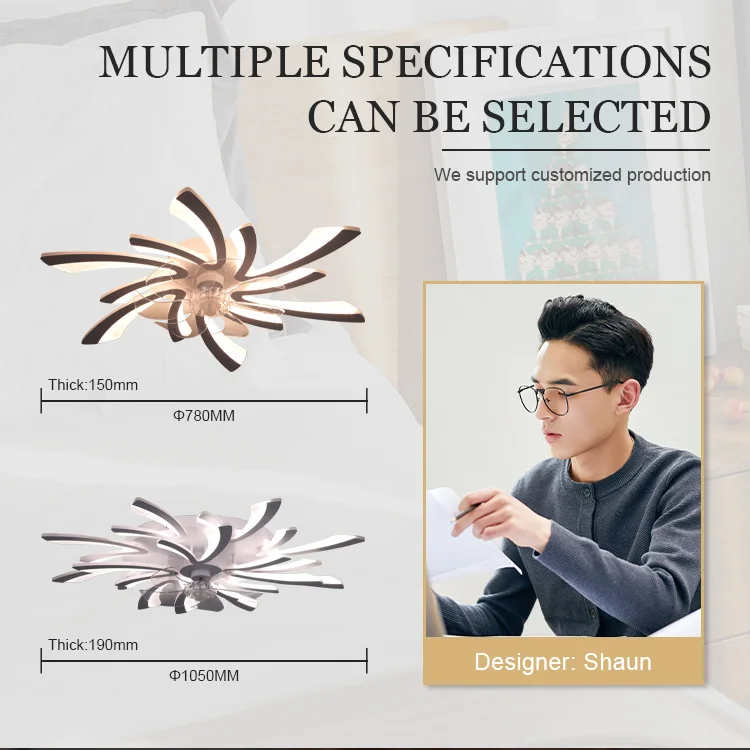 MULTIPLE SPECIFICATIONS CAN BE SELECTED

We support customized production

Thick:150mm

Φ780MM

Thick:190mm

Φ1050MM

Designer: Shaun